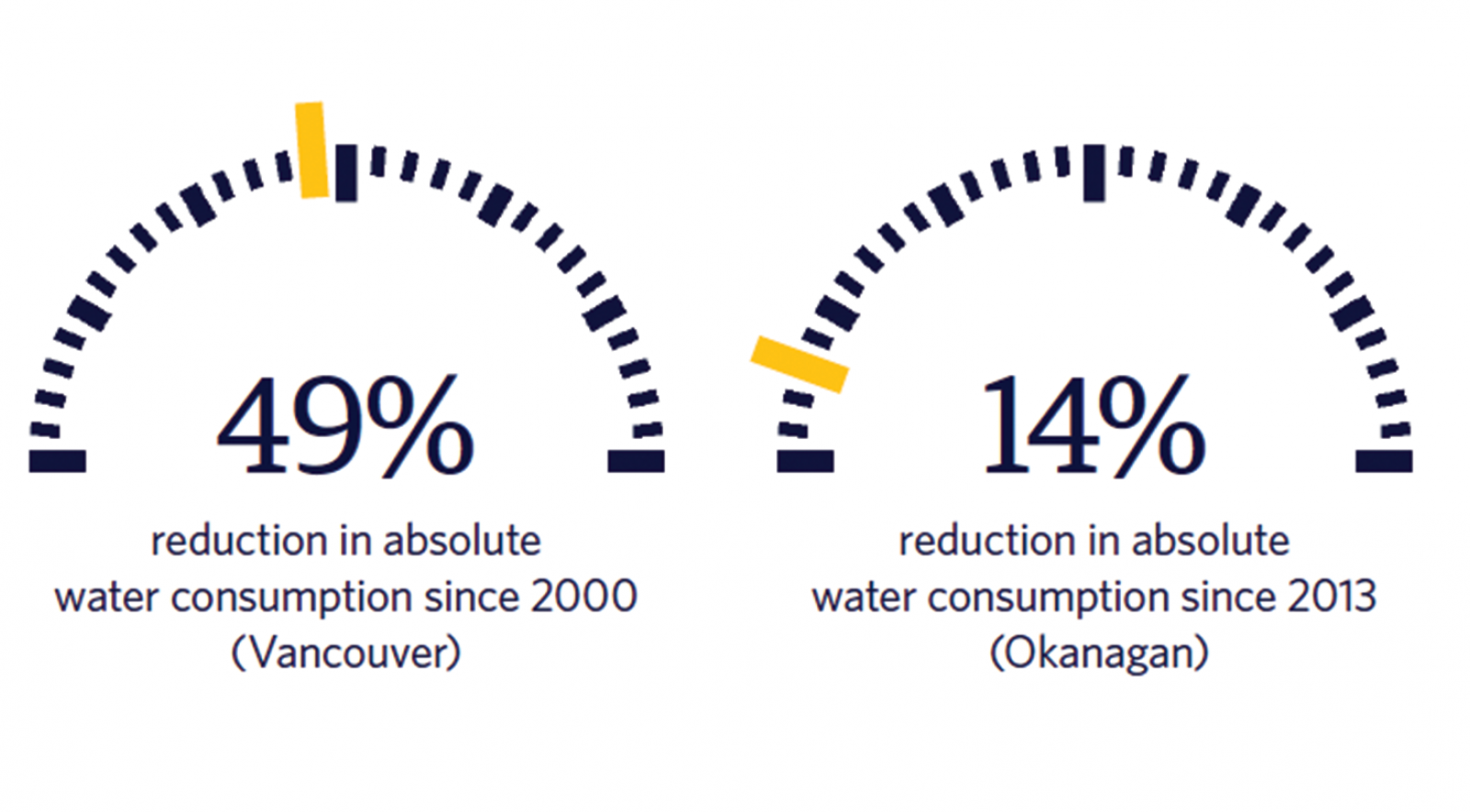 49%

reduction in absolute water consumption since 2000 (Vancouver)

14%

reduction in absolute water consumption since 2013 (Okanagan)